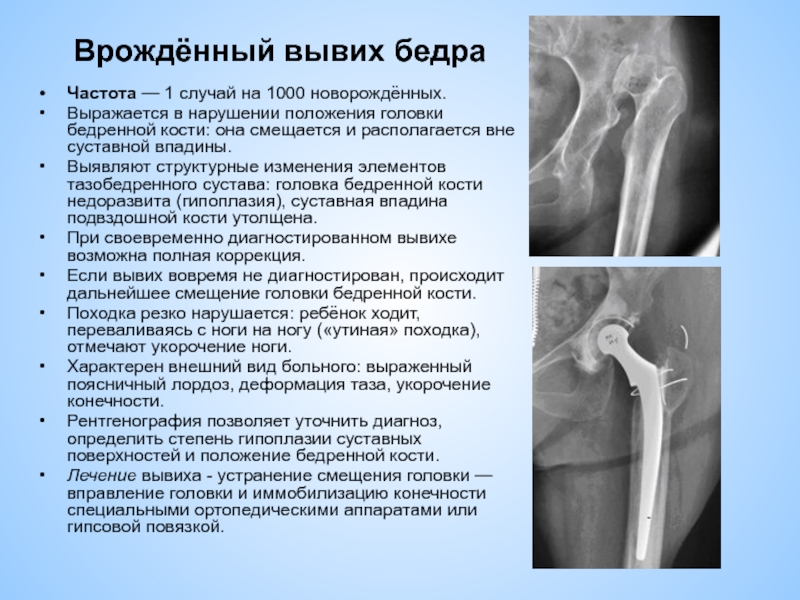 Врождённый вывих бедра

• Частота — 1 случай на 1000 новорождённых.
• Выражается в нарушении положения головки бедренной кости: она смещается и располагается вне суставной впадины.
• Выявляют структурные изменения элементов тазобедренного сустава: головка бедренной кости недоразвита (гипоплазия), суставная впадина подвздошной кости утолщена.
• При своевременно диагностированном вывихе возможна полная коррекция.
• Если вывих вовремя не диагностирован, происходит дальнейшее смещение головки бедренной кости.
• Походка резко нарушается: ребёнок ходит, переваливаясь с ноги на ногу («утиная» походка), отмечают укорочение ноги.
• Характерен внешний вид больного: выраженный поясничный лордоз, деформация таза, укорочение конечности.
• Рентгенография позволяет уточнить диагноз, определить степень гипоплазии суставных поверхностей и положение бедренной кости.
• Лечение вывиха - устранение смещения головки — вправление головки и иммобилизацию конечности специальными ортопедическими аппаратами или гипсовой повязкой.